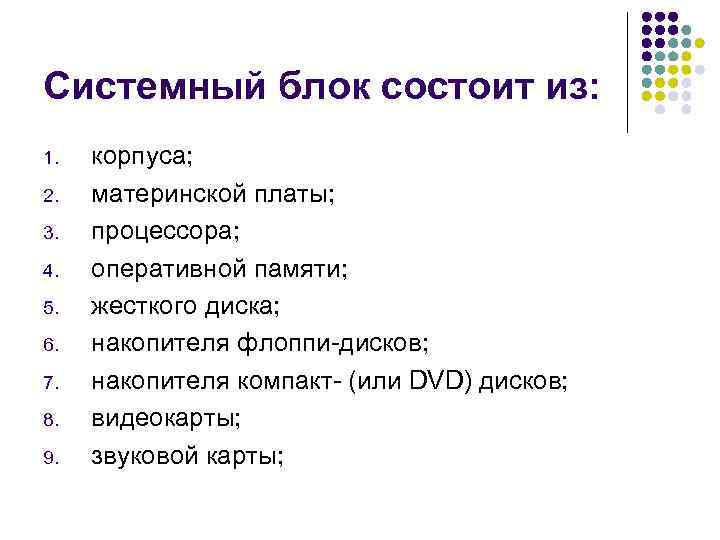 Системный блок состоит из:

1. корпуса;
2. материнской платы;
3. процессора;
4. оперативной памяти;
5. жесткого диска;
6. накопителя флоппи-дисков;
7. накопителя компакт- (или DVD) дисков;
8. видеокарты;
9. звуковой карты;